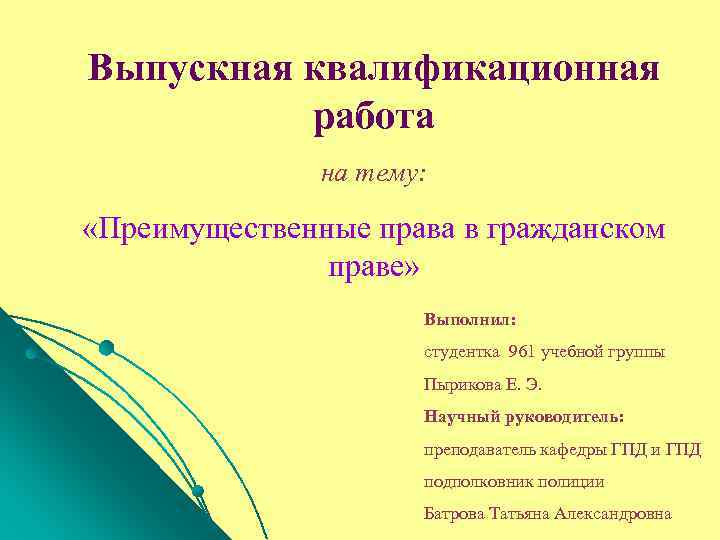 Выпускная квалификационная работа

на тему:

«Преимущественные права в гражданском праве»

Выполнил:

студентка 961 учебной группы

Пырикова Е. Э.

Научный руководитель:

преподаватель кафедры ГПД и ГПД

подполковник полиции

Батрова Татьяна Александровна